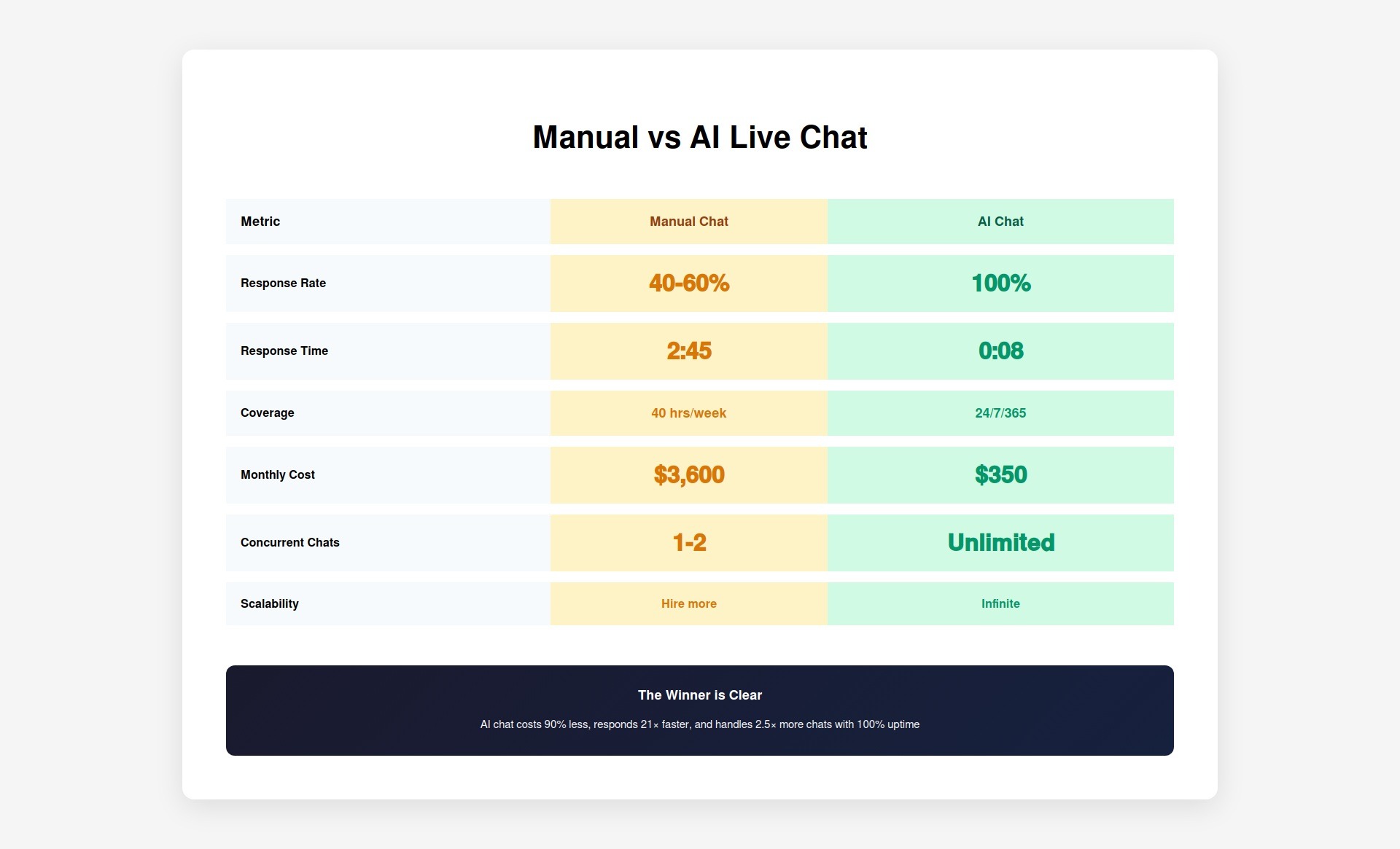 Manual vs AI Live Chat

| Metric | Manual Chat | AI Chat |
|---|---|---|
| Response Rate | 40-60% | 100% |
| Response Time | 2:45 | 0:08 |
| Coverage | 40 hrs/week | 24/7/365 |
| Monthly Cost | $3,600 | $350 |
| Concurrent Chats | 1-2 | Unlimited |
| Scalability | Hire more | Infinite |

The Winner is Clear

AI chat costs 90% less, responds 21× faster, and handles 2.5× more chats with 100% uptime